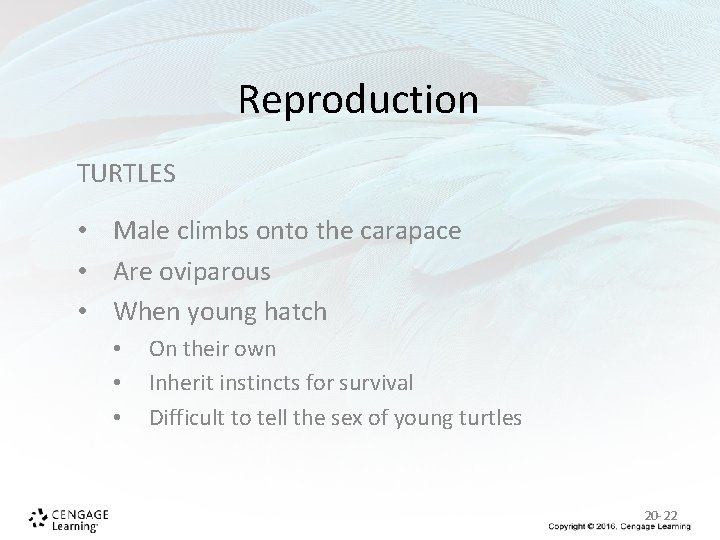 Reproduction

TURTLES

• Male climbs onto the carapace
• Are oviparous
• When young hatch
• On their own
• Inherit instincts for survival
• Difficult to tell the sex of young turtles

CENGAGE
Learning

20-22
Copyright © 2016, Cengage Learning